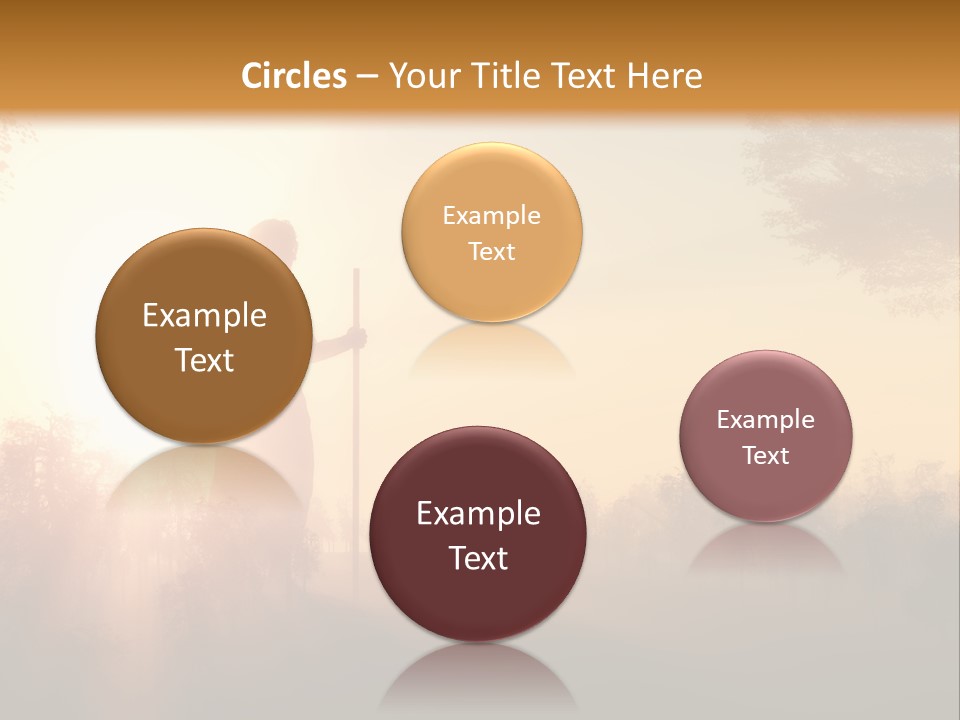 Circles – Your Title Text Here

Example Text

Example Text

Example Text

Example Text